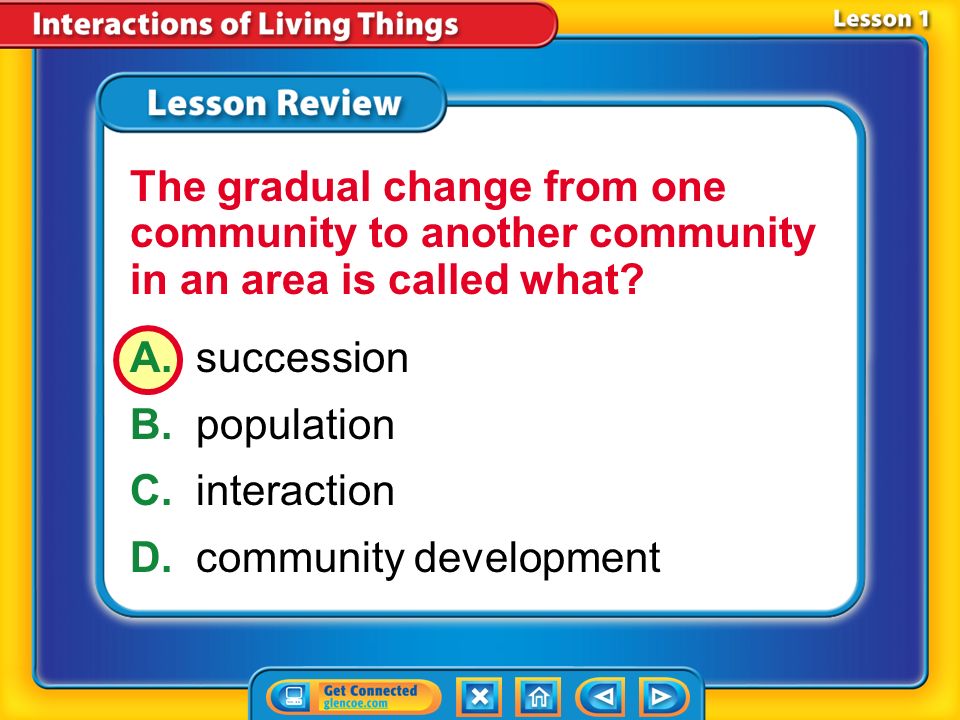 Interactions of Living Things

Lesson 1

Lesson Review

The gradual change from one community to another community in an area is called what?

A. succession
B. population
C. interaction
D. community development

Get Connected
glencoe.com